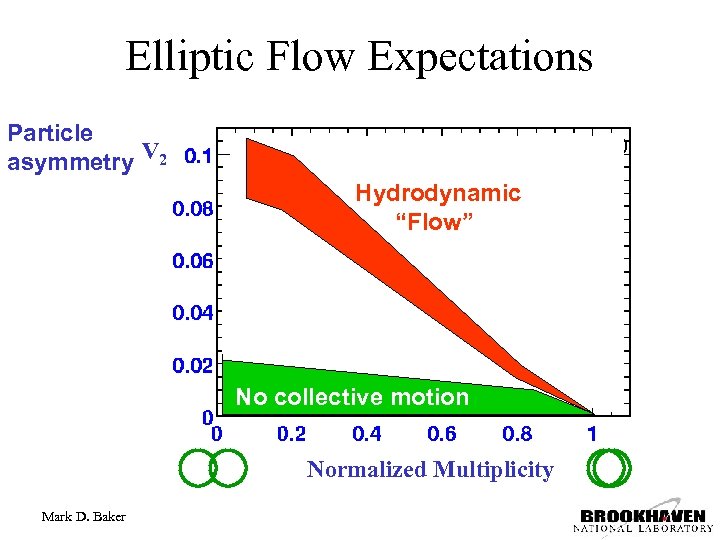 Elliptic Flow Expectations

Particle asymmetry $V_2$

0.1
0.08
0.06
0.04
0.02
0

Hydrodynamic "Flow"

No collective motion

0 0.2 0.4 0.6 0.8 1

Normalized Multiplicity

Mark D. Baker

BROOKHAVEN NATIONAL LABORATORY